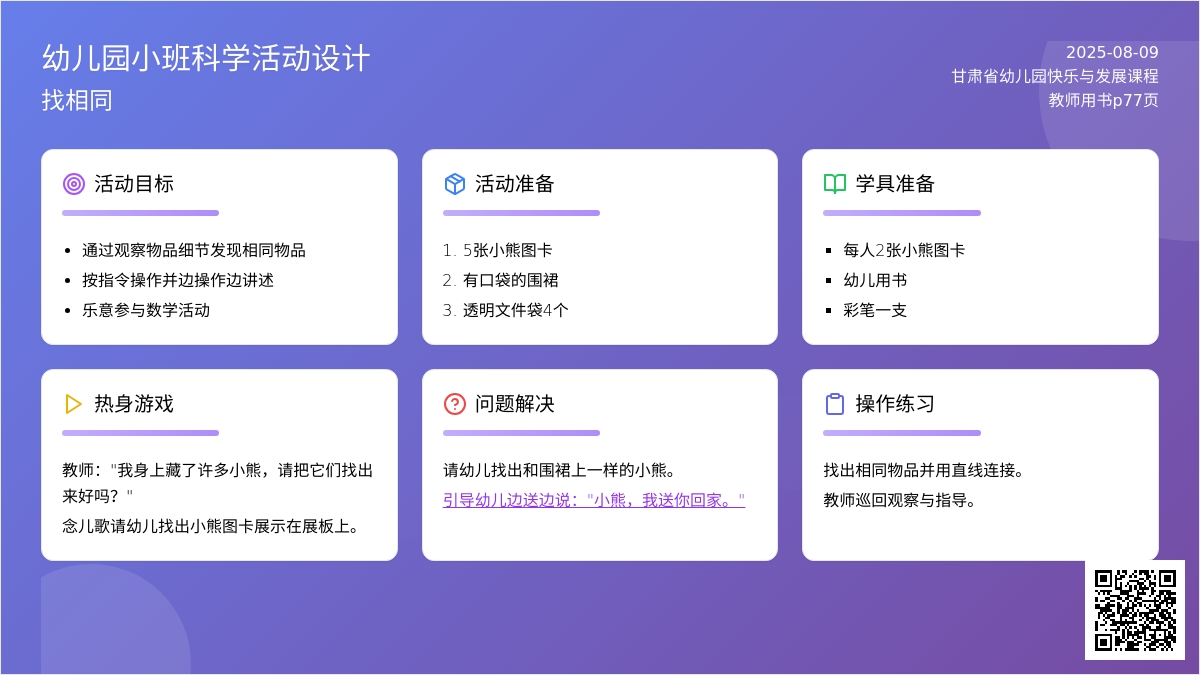 幼儿园小班科学活动设计
找相同

2025-08-09
甘肃省幼儿园快乐与发展课程
教师用书p77页

活动目标

- 通过观察物品细节发现相同物品
- 按指令操作并边操作边讲述
- 乐意参与数学活动

活动准备

1. 5张小熊图卡
2. 有口袋的围裙
3. 透明文件袋4个

学具准备

- 每人2张小熊图卡
- 幼儿用书
- 彩笔一支

热身游戏

教师："我身上藏了许多小熊，请把它们找出来好吗？"
念儿歌请幼儿找出小熊图卡展示在展板上。

问题解决

请幼儿找出和围裙上一样的小熊。
引导幼儿边送边说："小熊，我送你回家。"

操作练习

找出相同物品并用直线连接。
教师巡回观察与指导。